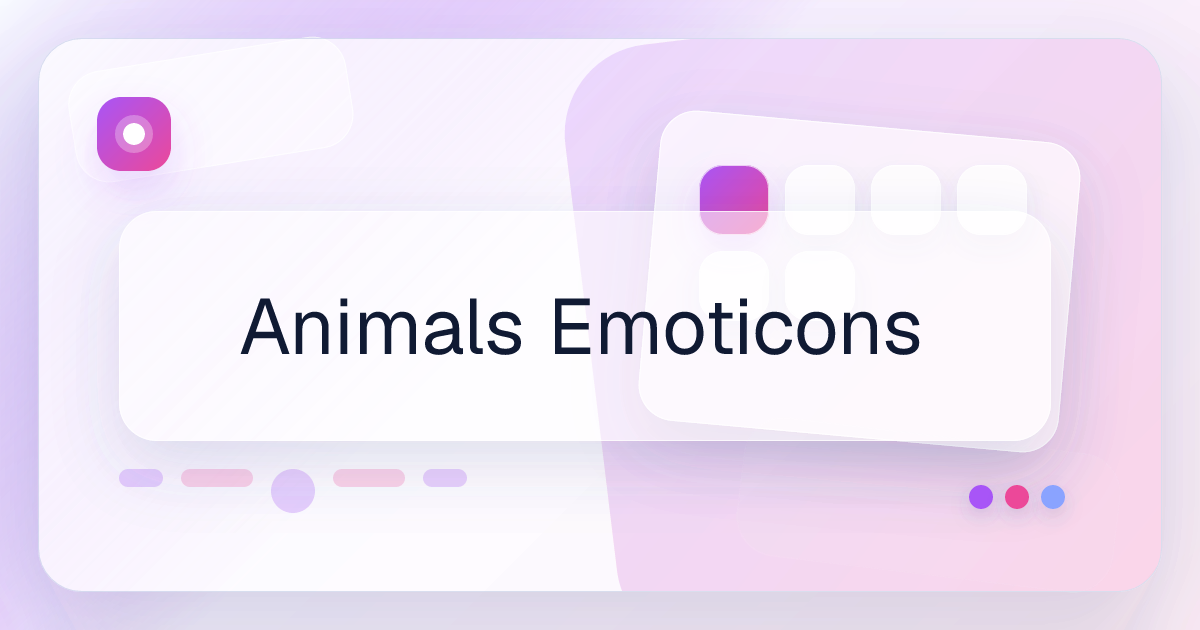 Animals Emoticons